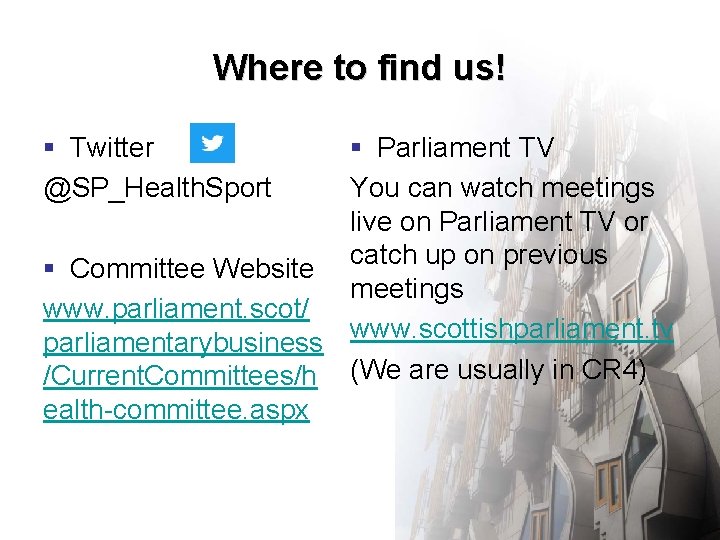 Where to find us!

▪ Twitter
@SP_HealthSport

▪ Committee Website
www.parliament.scot/parliamentarybusiness/CurrentCommittees/health-committee.aspx

▪ Parliament TV
You can watch meetings live on Parliament TV or catch up on previous meetings
www.scottishparliament.tv
(We are usually in CR4)